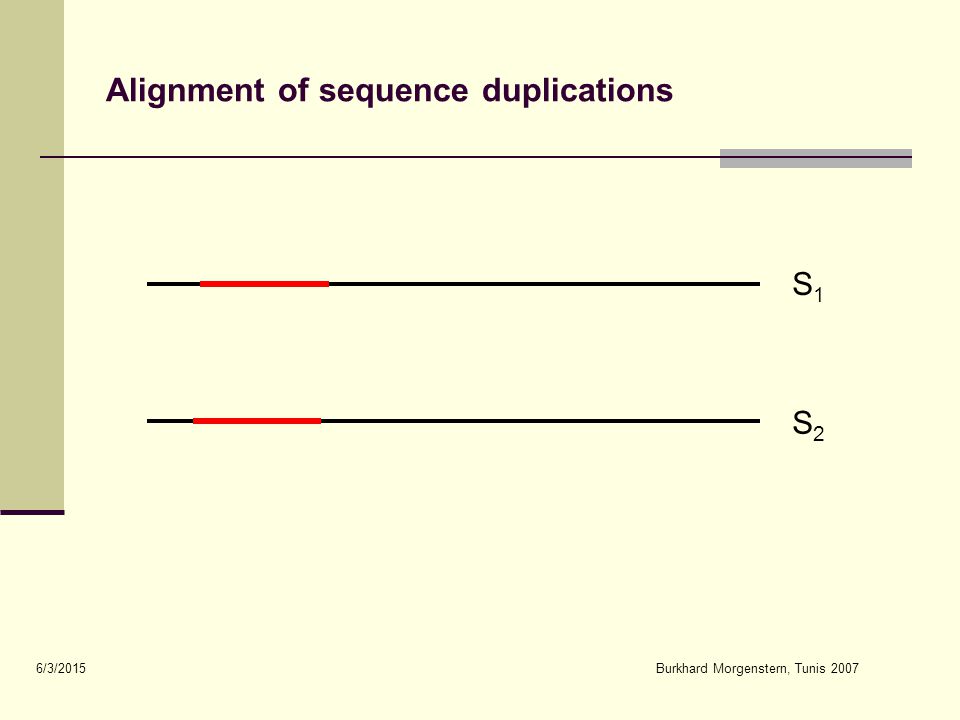 Alignment of sequence duplications

$S_1$

$S_2$

6/3/2015

Burkhard Morgenstern, Tunis 2007